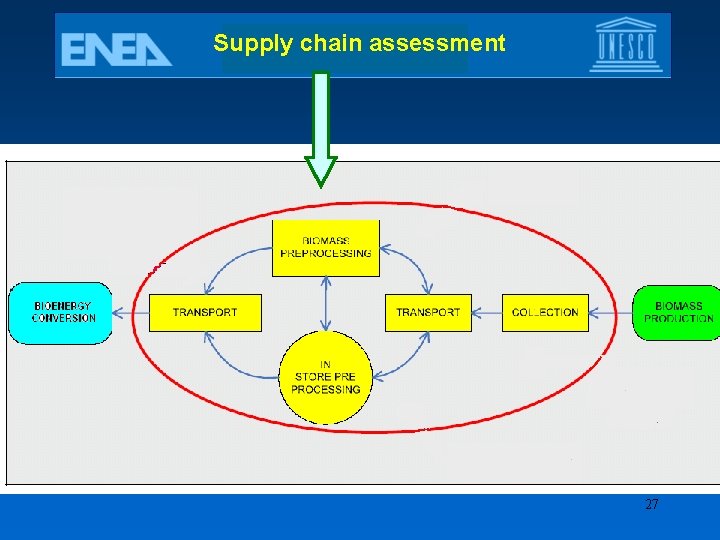 ENEA

Supply chain assessment

UNESCO

BIOMASS PREPROCESSING

BIOENERGY CONVERSION

TRANSPORT

TRANSPORT

COLLECTION

BIOMASS PRODUCTION

IN STORE PRE PROCESSING

27